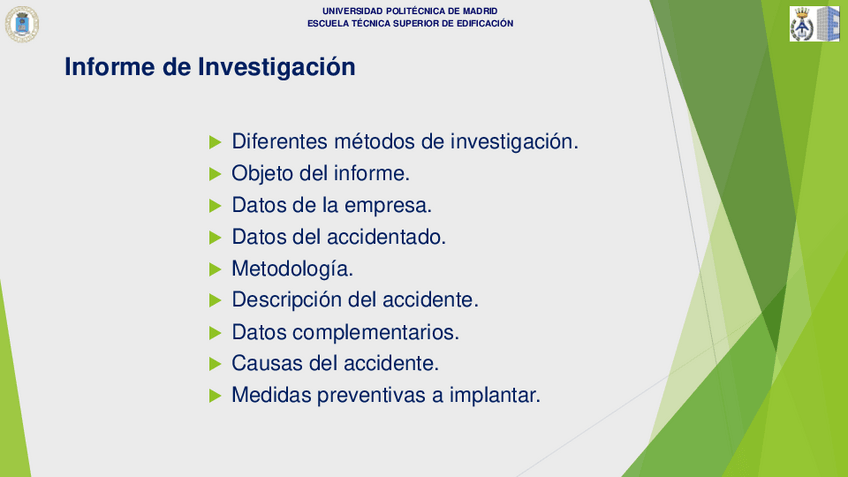 UNIVERSIDAD POLITÉCNICA DE MADRID
ESCUELA TÉCNICA SUPERIOR DE EDIFICACIÓN

Informe de Investigación

Diferentes métodos de investigación.
Objeto del informe.
Datos de la empresa.
Datos del accidentado.
Metodología.
Descripción del accidente.
Datos complementarios.
Causas del accidente.
Medidas preventivas a implantar.